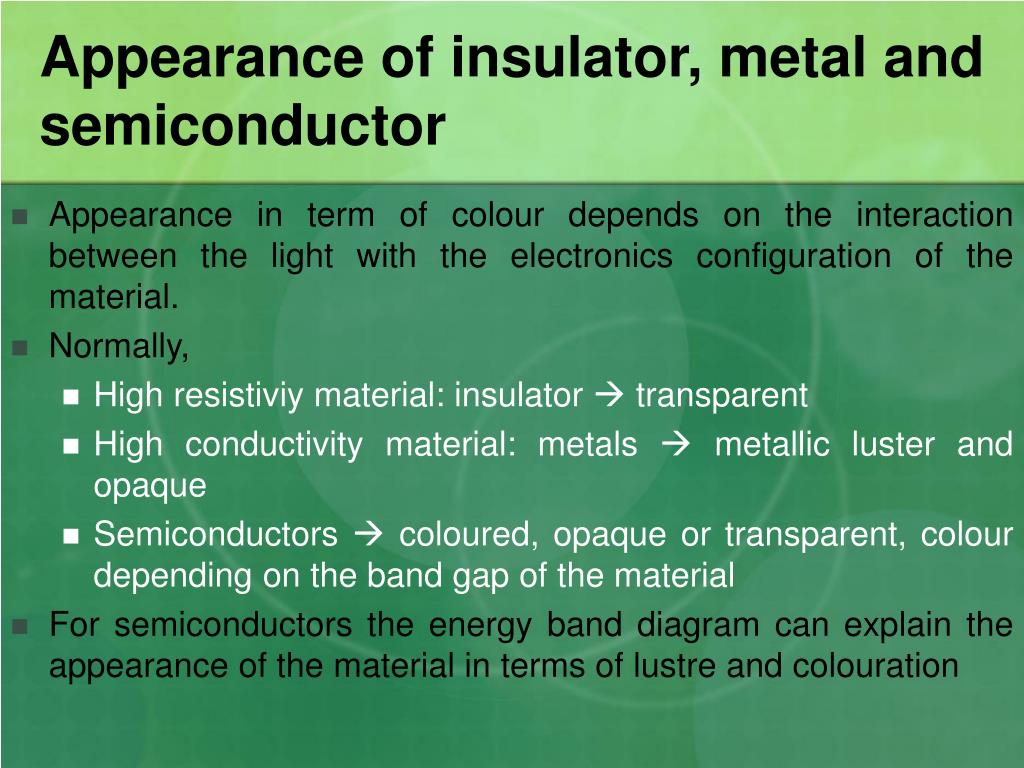 Appearance of insulator, metal and semiconductor

Appearance in term of colour depends on the interaction between the light with the electronics configuration of the material.

Normally,

High resistiviy material: insulator → transparent

High conductivity material: metals → metallic luster and opaque

Semiconductors → coloured, opaque or transparent, colour depending on the band gap of the material

For semiconductors the energy band diagram can explain the appearance of the material in terms of lustre and colouration